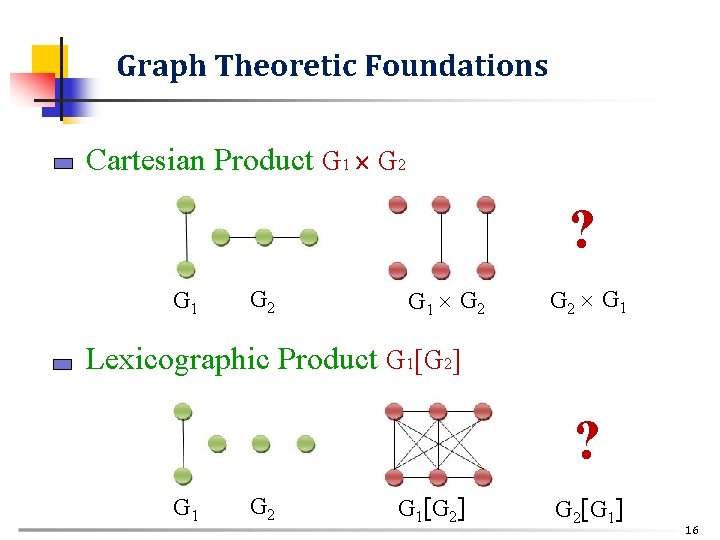 Graph Theoretic Foundations

Cartesian Product $G_1 \times G_2$

?

$G_1$ $G_2$ $G_1 \times G_2$ $G_2 \times G_1$

Lexicographic Product $G_1[G_2]$

?

$G_1$ $G_2$ $G_1[G_2]$ $G_2[G_1]$

16